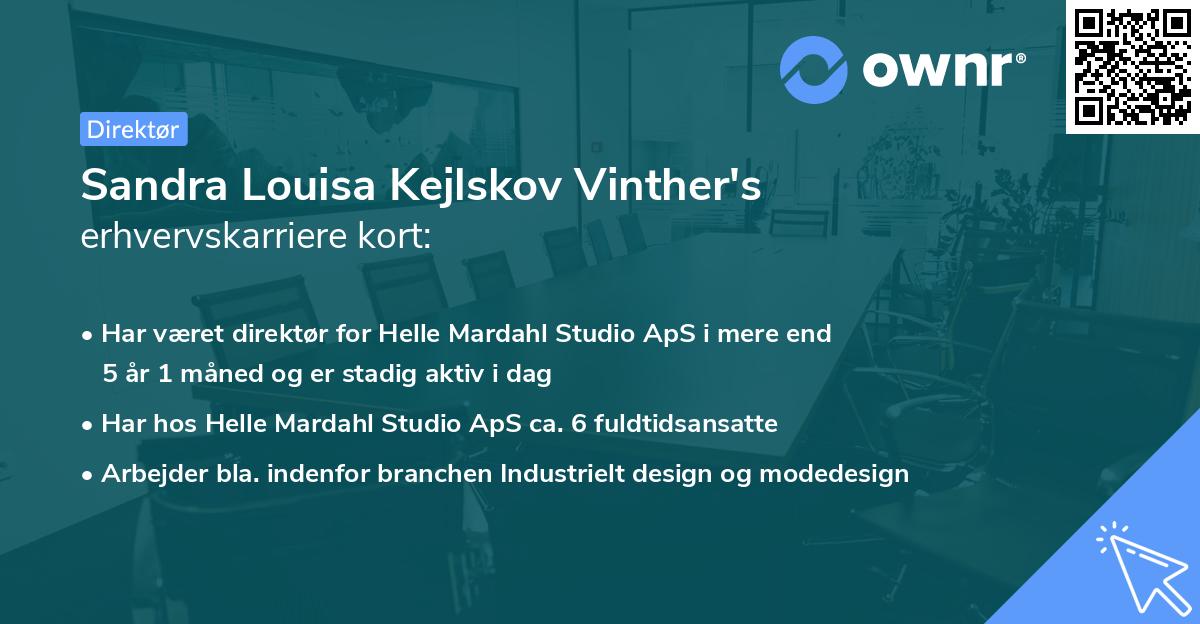 ownr®

Direktør

Sandra Louisa Kejlskov Vinther's
erhvervskarriere kort:

• Har været direktør for Helle Mardahl Studio ApS i mere end 5 år 1 måned og er stadig aktiv i dag
• Har hos Helle Mardahl Studio ApS ca. 6 fuldtidsansatte
• Arbejder bla. indenfor branchen Industrielt design og modedesign